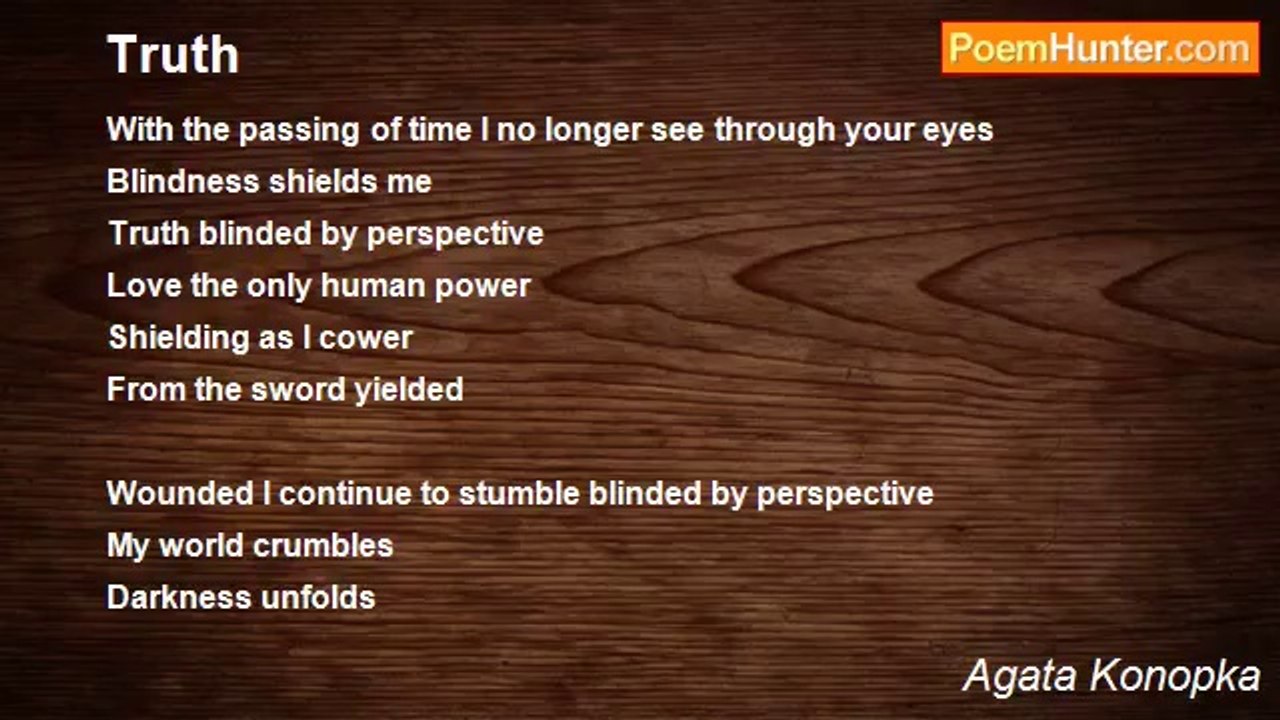 Truth

PoemHunter.com

With the passing of time I no longer see through your eyes
Blindness shields me
Truth blinded by perspective
Love the only human power
Shielding as I cower
From the sword yielded

Wounded I continue to stumble blinded by perspective
My world crumbles
Darkness unfolds

Agata Konopka